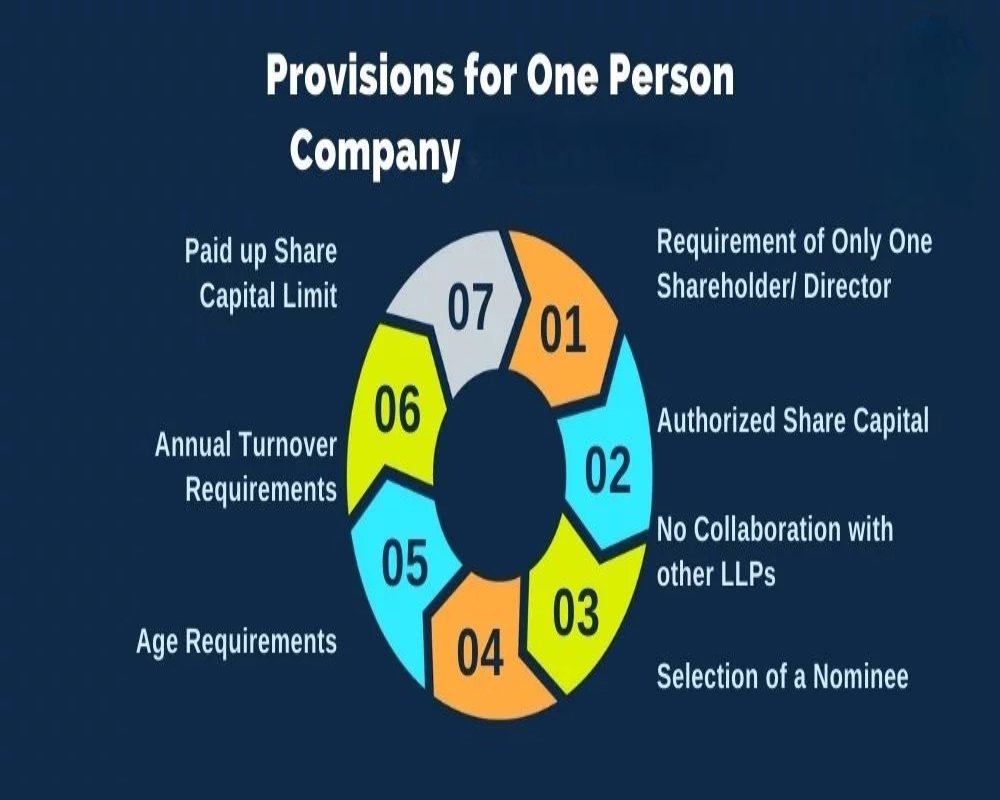 Provisions for One Person Company

01 Requirement of Only One Shareholder/ Director

02 Authorized Share Capital

03 No Collaboration with other LLPs

04 Selection of a Nominee

05 Age Requirements

06 Annual Turnover Requirements

07 Paid up Share Capital Limit